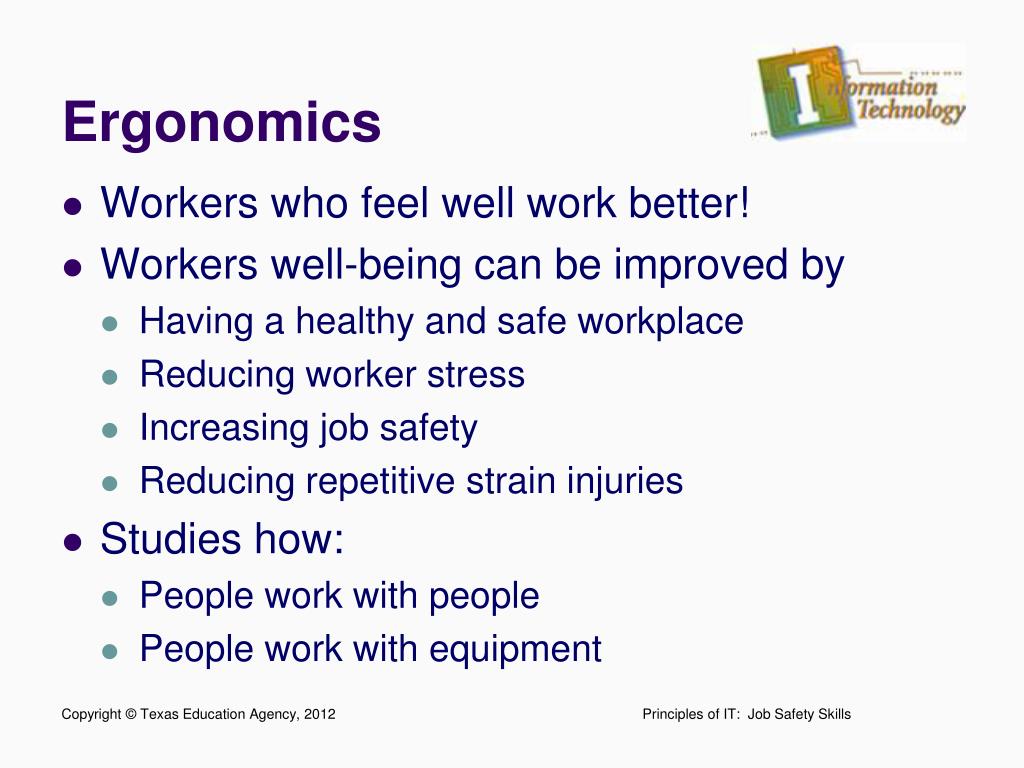 Ergonomics

Information Technology

- Workers who feel well work better!
- Workers well-being can be improved by
  - Having a healthy and safe workplace
  - Reducing worker stress
  - Increasing job safety
  - Reducing repetitive strain injuries
- Studies how:
  - People work with people
  - People work with equipment

Copyright © Texas Education Agency, 2012

Principles of IT: Job Safety Skills